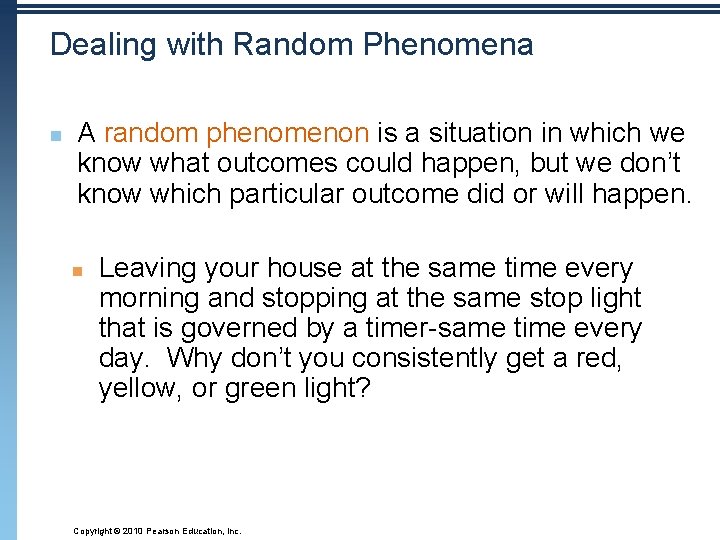 Dealing with Random Phenomena

A random phenomenon is a situation in which we know what outcomes could happen, but we don't know which particular outcome did or will happen.

Leaving your house at the same time every morning and stopping at the same stop light that is governed by a timer-same time every day. Why don't you consistently get a red, yellow, or green light?

Copyright © 2010 Pearson Education, Inc.